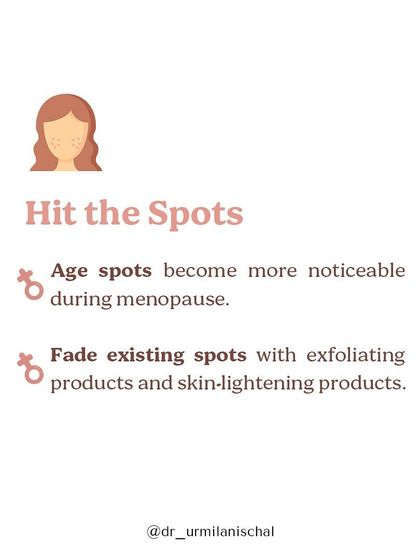 Hit the Spots

Age spots become more noticeable during menopause.

Fade existing spots with exfoliating products and skin-lightening products.

@dr_urmilanischal